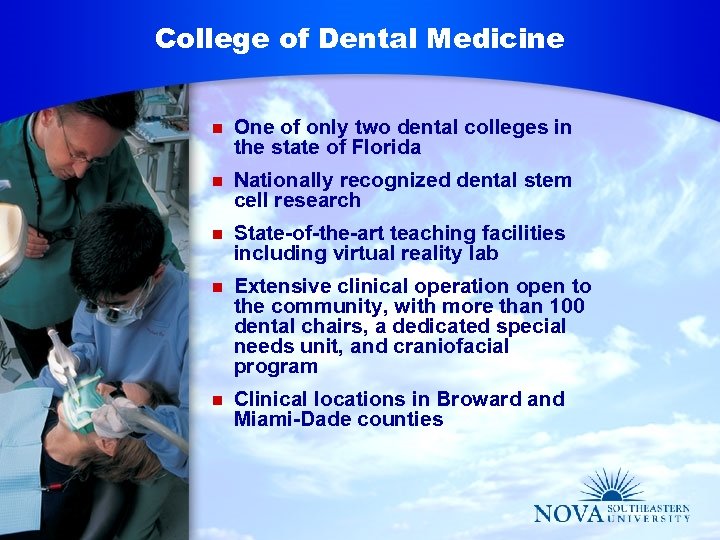 College of Dental Medicine

- One of only two dental colleges in the state of Florida
- Nationally recognized dental stem cell research
- State-of-the-art teaching facilities including virtual reality lab
- Extensive clinical operation open to the community, with more than 100 dental chairs, a dedicated special needs unit, and craniofacial program
- Clinical locations in Broward and Miami-Dade counties

NOVA SOUTHEASTERN UNIVERSITY